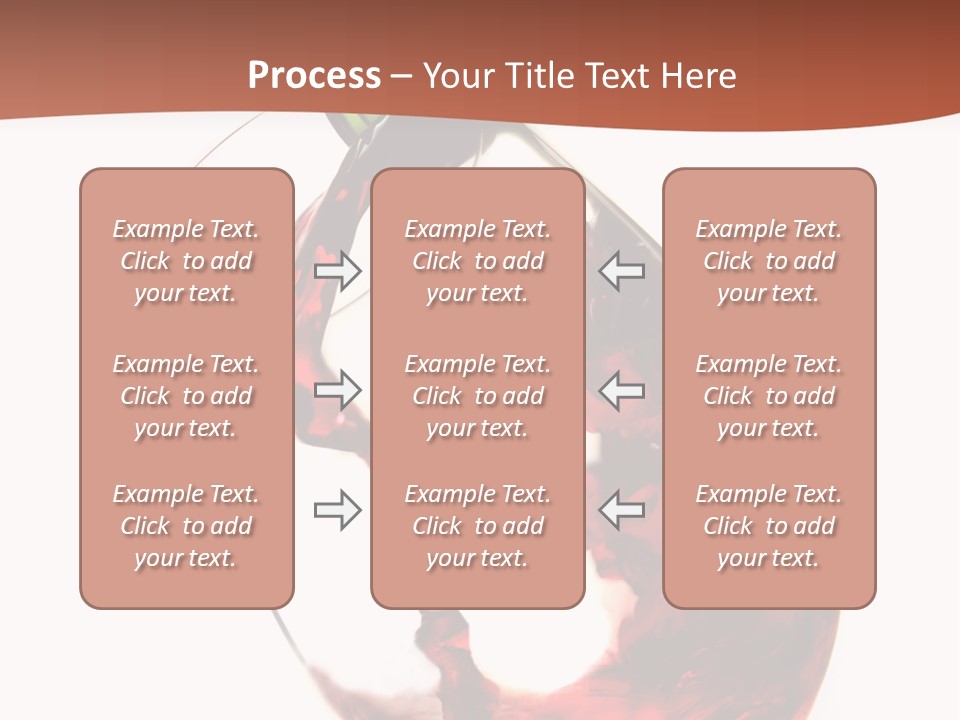 Process – Your Title Text Here

Example Text. Click to add your text.

Example Text. Click to add your text.

Example Text. Click to add your text.

Example Text. Click to add your text.

Example Text. Click to add your text.

Example Text. Click to add your text.

Example Text. Click to add your text.

Example Text. Click to add your text.

Example Text. Click to add your text.